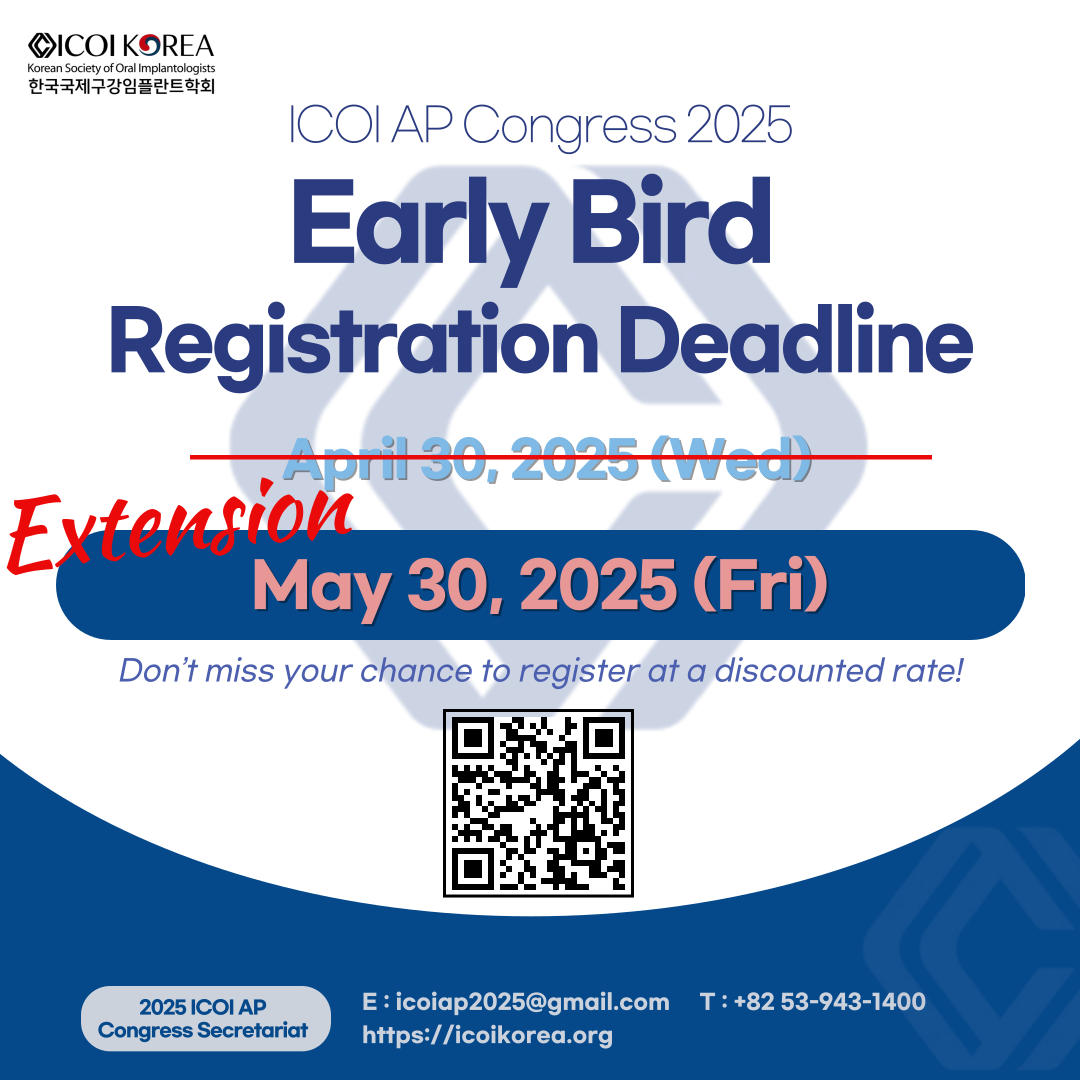 ICOI KOREA
Korean Society of Oral Implantologists
한국국제구강임플란트학회

ICOI AP Congress 2025

Early Bird
Registration Deadline

April 30, 2025 (Wed)

Extension

May 30, 2025 (Fri)

Don't miss your chance to register at a discounted rate!

2025 ICOI AP Congress Secretariat

E : icoiap2025@gmail.com T : +82 53-943-1400
https://icoikorea.org